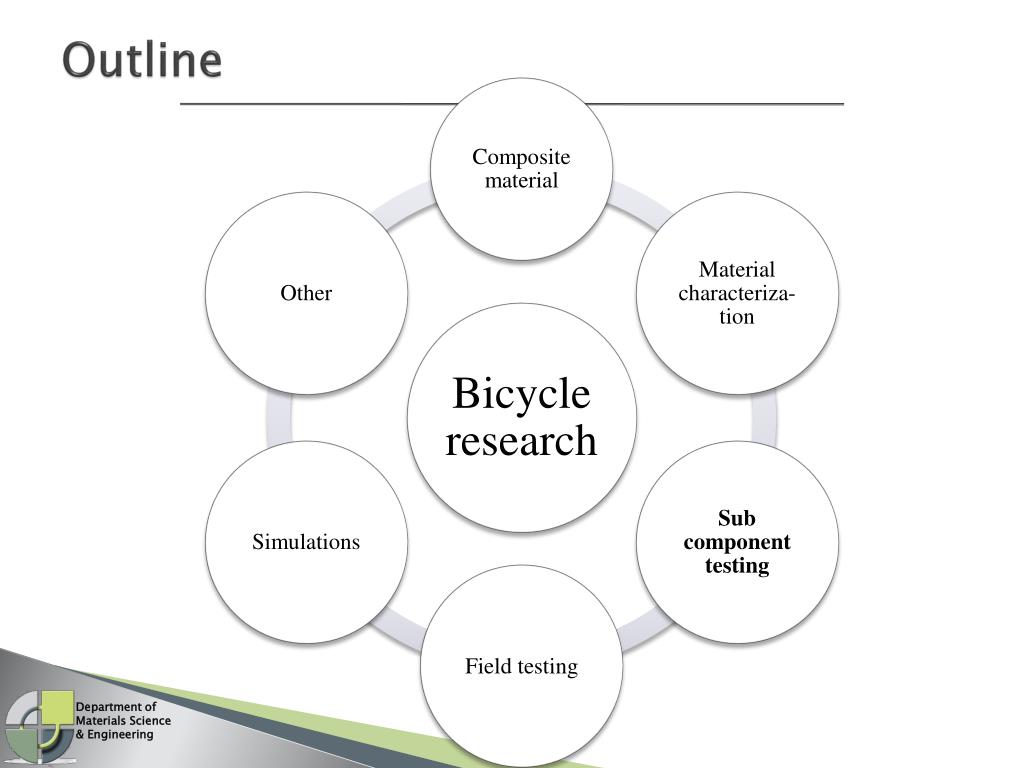 Outline

Bicycle research

Composite material

Material characterization

Sub component testing

Field testing

Simulations

Other

Department of Materials Science & Engineering